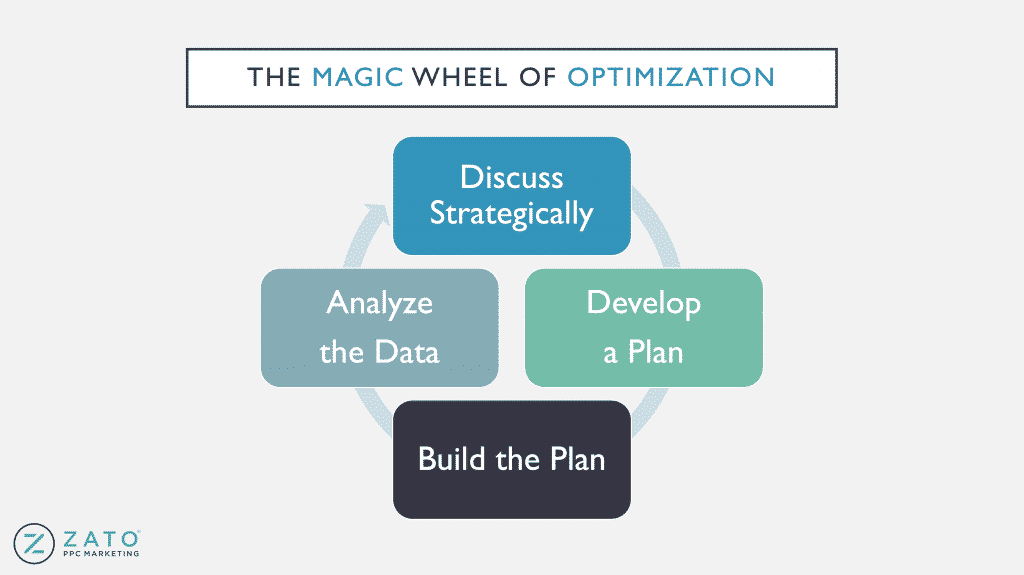 THE MAGIC WHEEL OF OPTIMIZATION

Discuss Strategically

Develop a Plan

Build the Plan

Analyze the Data

ZATO
PPC MARKETING